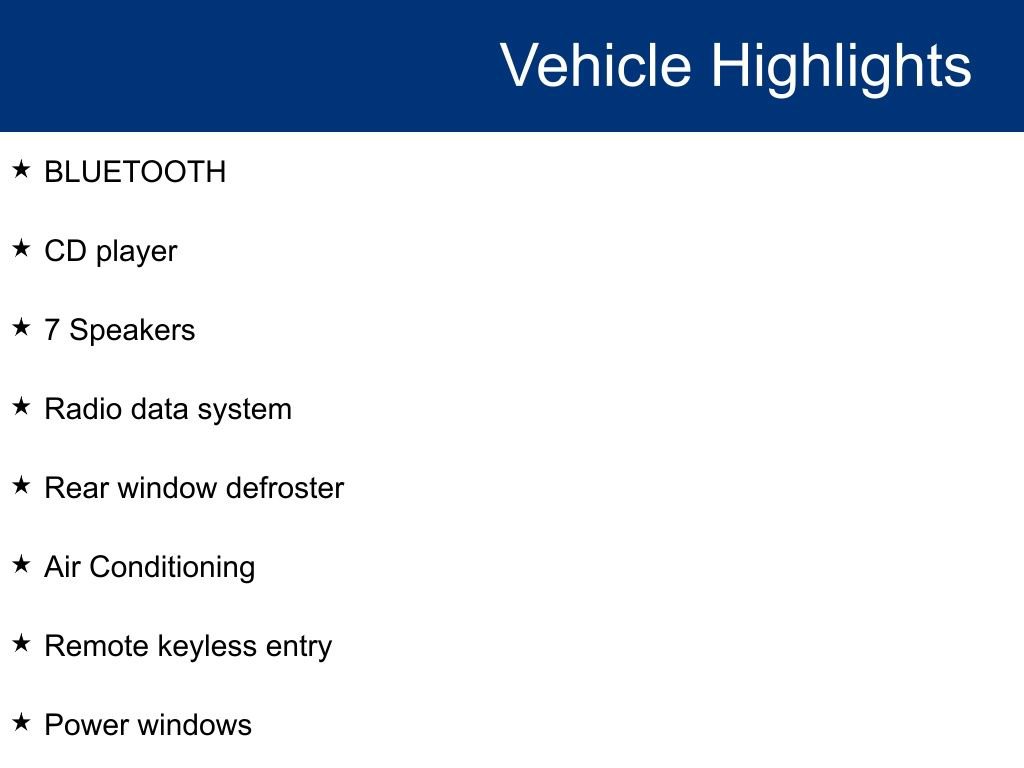 Vehicle Highlights

★ BLUETOOTH

★ CD player

★ 7 Speakers

★ Radio data system

★ Rear window defroster

★ Air Conditioning

★ Remote keyless entry

★ Power windows